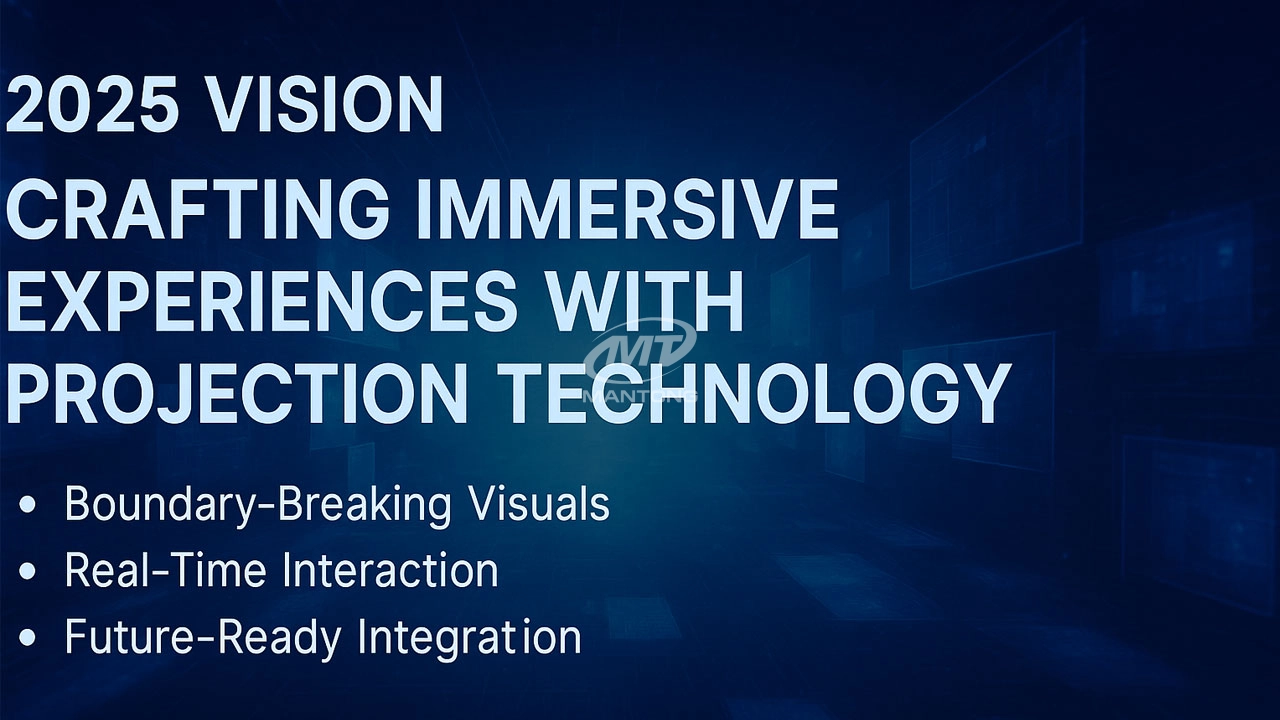 2025 VISION

CRAFTING IMMERSIVE EXPERIENCES WITH PROJECTION TECHNOLOGY

MT
MANTONG

• Boundary-Breaking Visuals
• Real-Time Interaction
• Future-Ready Integration